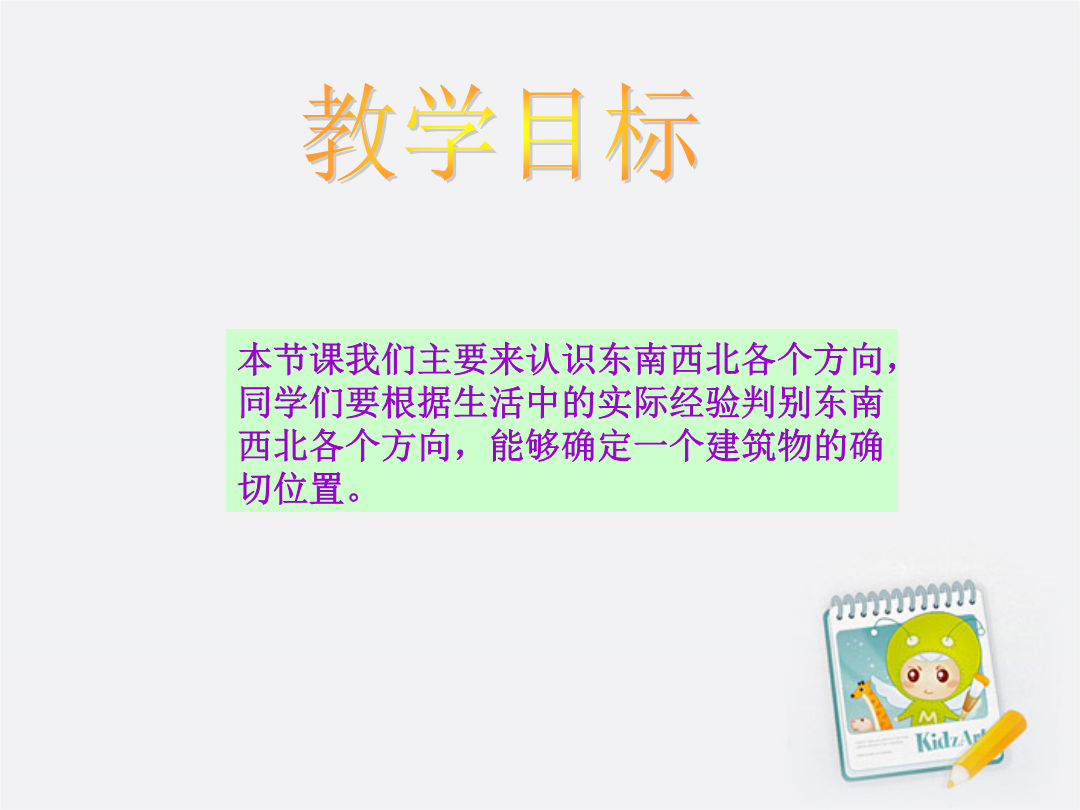 教学目标

本节课我们主要来认识东南西北各个方向，同学们要根据生活中的实际经验判别东南西北各个方向，能够确定一个建筑物的确切位置。

M

KidzArt